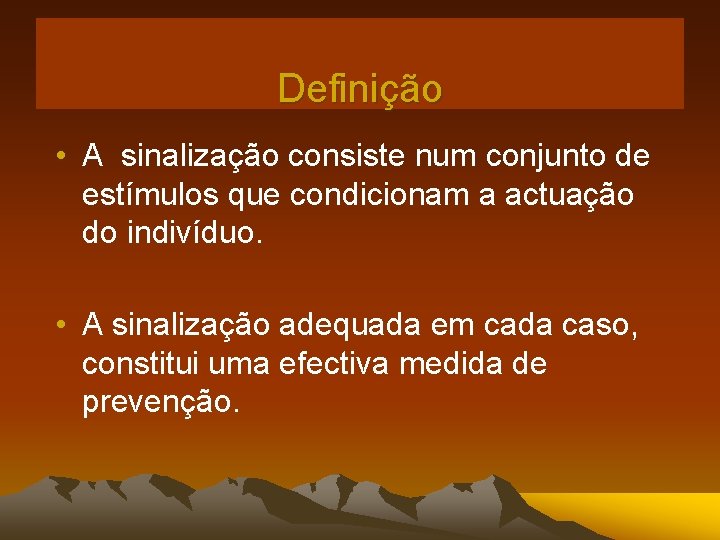 Definição

• A sinalização consiste num conjunto de estímulos que condicionam a actuação do indivíduo.

• A sinalização adequada em cada caso, constitui uma efectiva medida de prevenção.